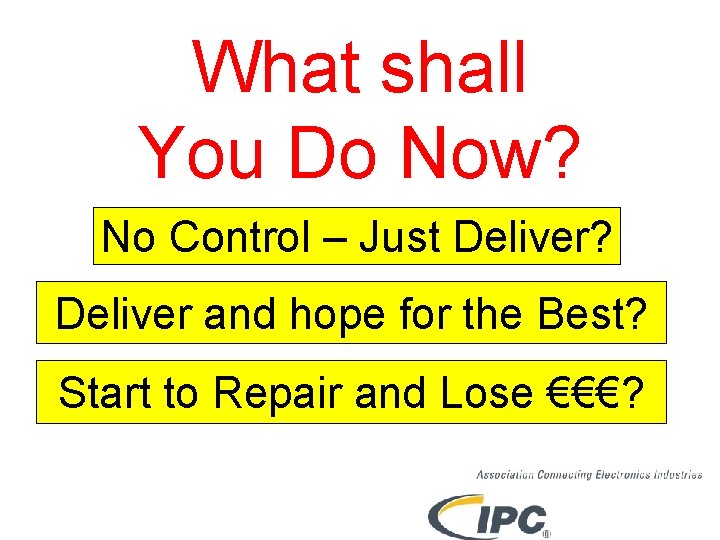 What shall You Do Now?

No Control – Just Deliver?

Deliver and hope for the Best?

Start to Repair and Lose €€€?

Association Connecting Electronics Industries

IPC®